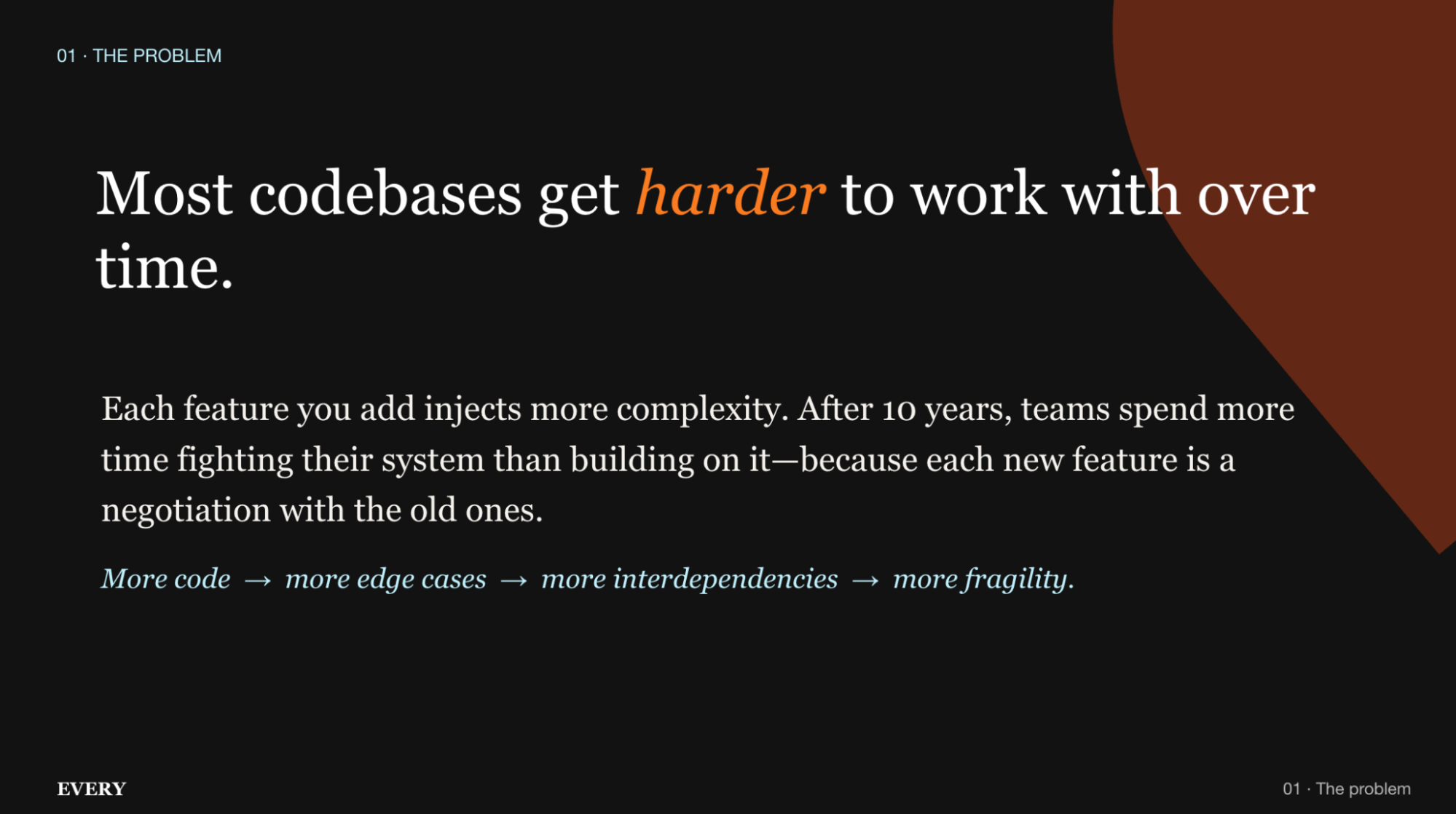 01 · THE PROBLEM

Most codebases get harder to work with over time.

Each feature you add injects more complexity. After 10 years, teams spend more time fighting their system than building on it—because each new feature is a negotiation with the old ones.

More code → more edge cases → more interdependencies → more fragility.

EVERY

01 · The problem